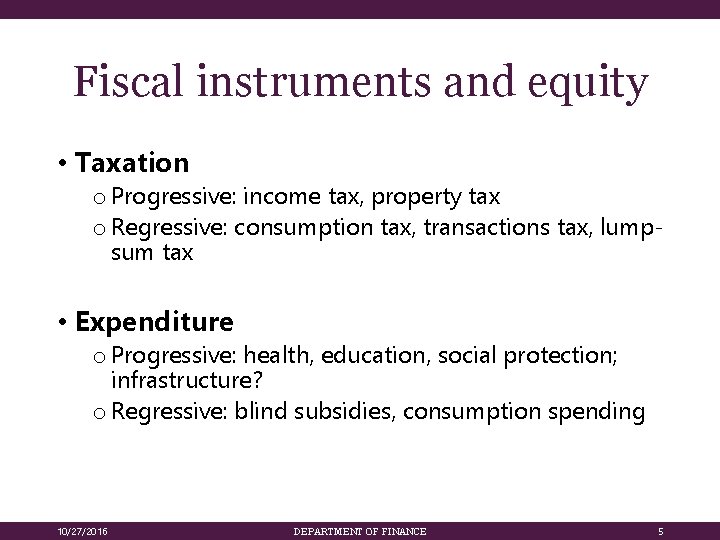 Fiscal instruments and equity

• Taxation
o Progressive: income tax, property tax
o Regressive: consumption tax, transactions tax, lump-sum tax

• Expenditure
o Progressive: health, education, social protection; infrastructure?
o Regressive: blind subsidies, consumption spending

10/27/2016 DEPARTMENT OF FINANCE 5